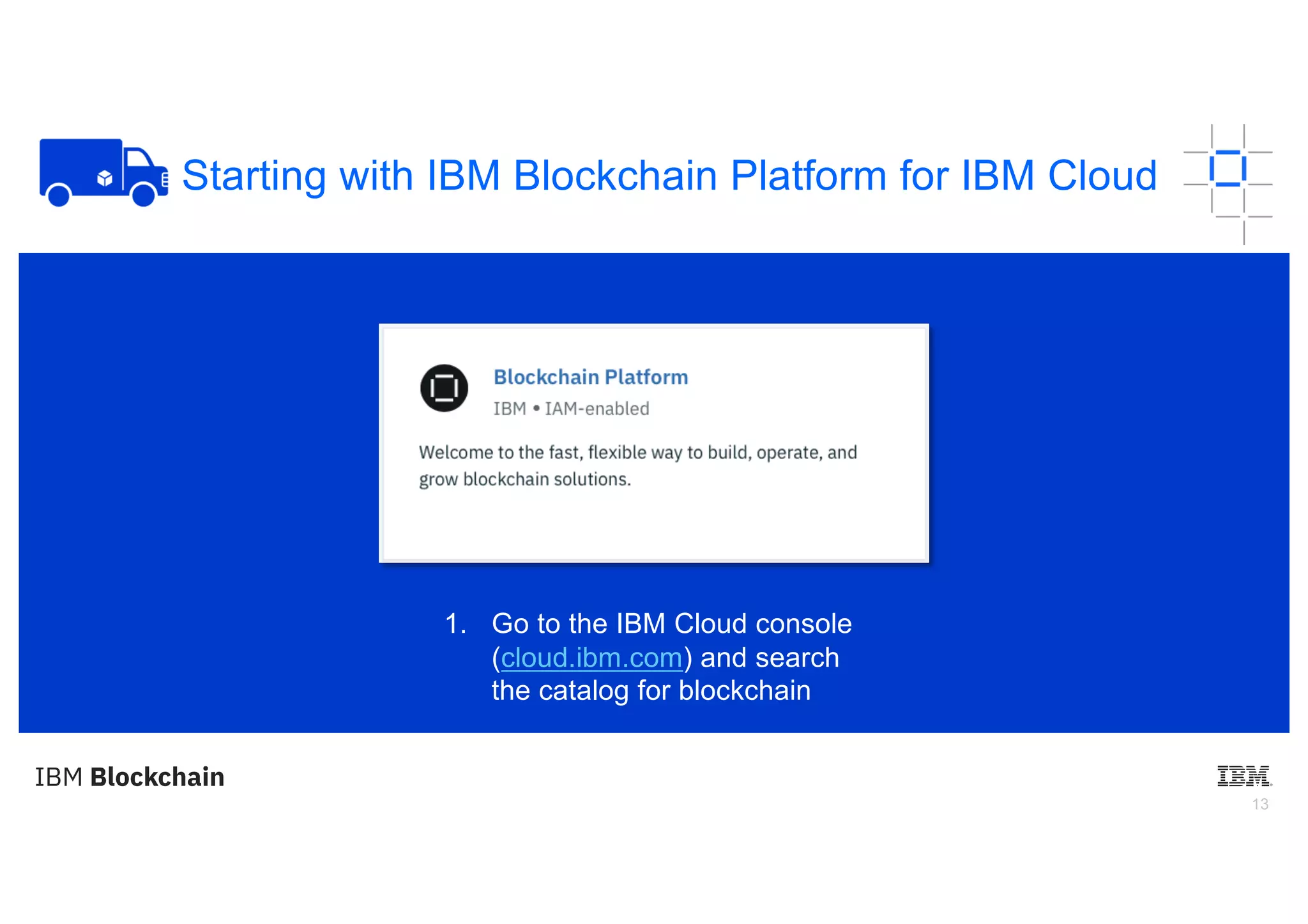 Starting with IBM Blockchain Platform for IBM Cloud

Blockchain Platform
IBM • IAM-enabled

Welcome to the fast, flexible way to build, operate, and grow blockchain solutions.

1. Go to the IBM Cloud console (cloud.ibm.com) and search the catalog for blockchain

IBM Blockchain

IBM
13